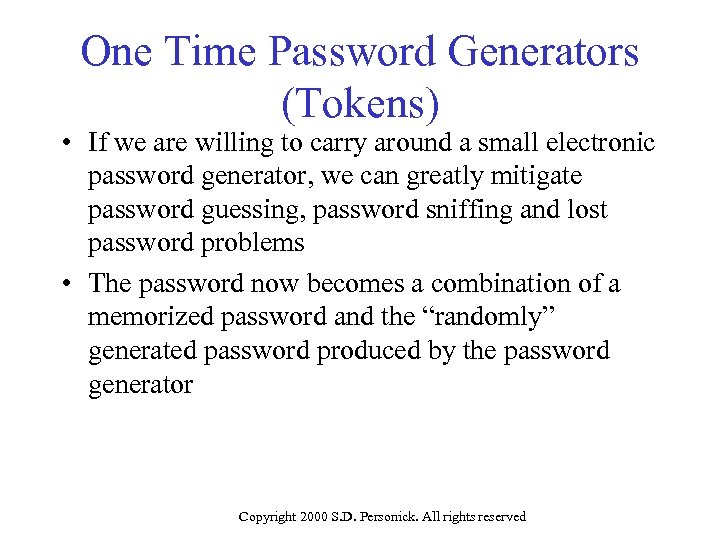 One Time Password Generators (Tokens)

• If we are willing to carry around a small electronic password generator, we can greatly mitigate password guessing, password sniffing and lost password problems

• The password now becomes a combination of a memorized password and the “randomly” generated password produced by the password generator

Copyright 2000 S.D. Personick. All rights reserved